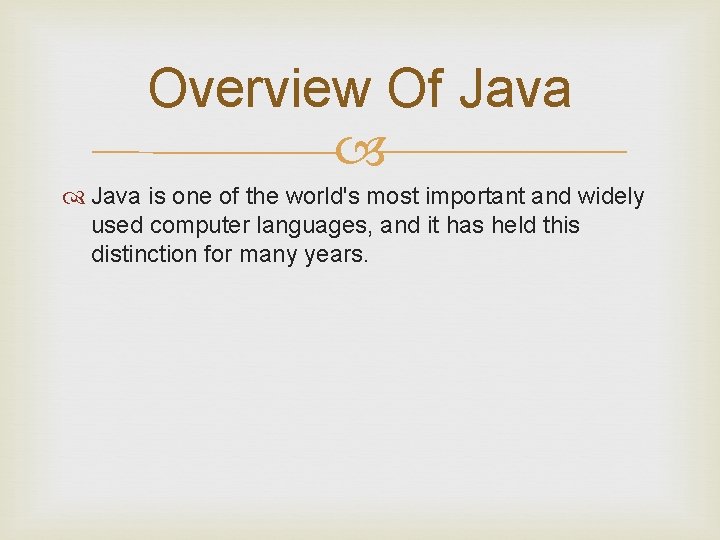 Overview Of Java

Java is one of the world's most important and widely used computer languages, and it has held this distinction for many years.